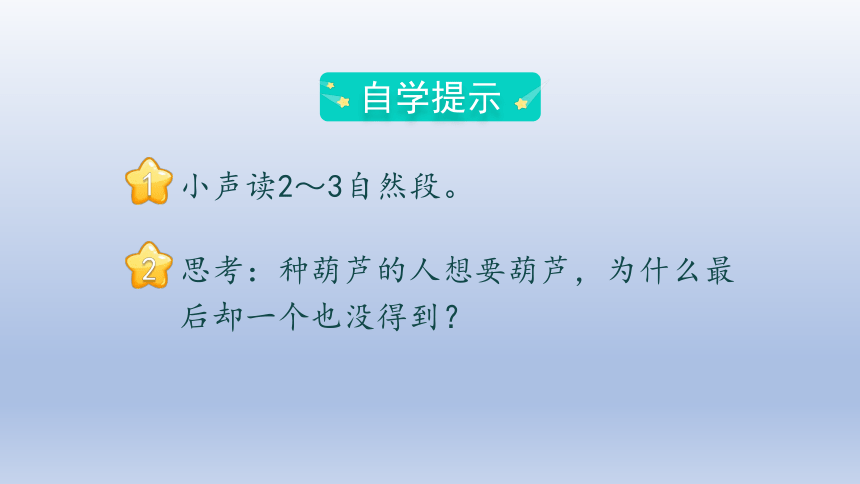 自学提示

1 小声读2～3自然段。

2 思考：种葫芦的人想要葫芦，为什么最后却一个也没得到？